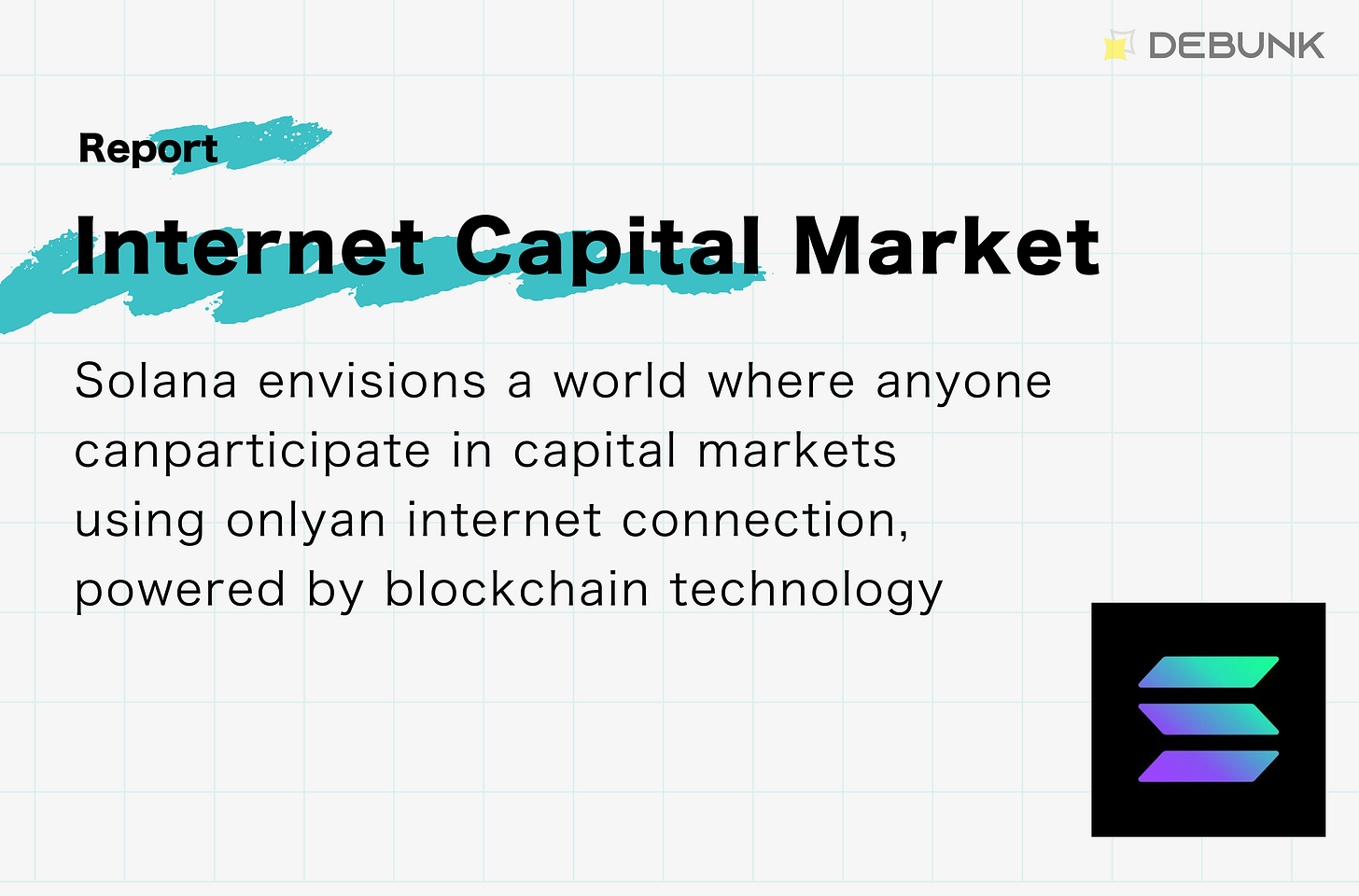 DEBUNK

Report

Internet Capital Market

Solana envisions a world where anyone canparticipate in capital markets using onlyan internet connection, powered by blockchain technology